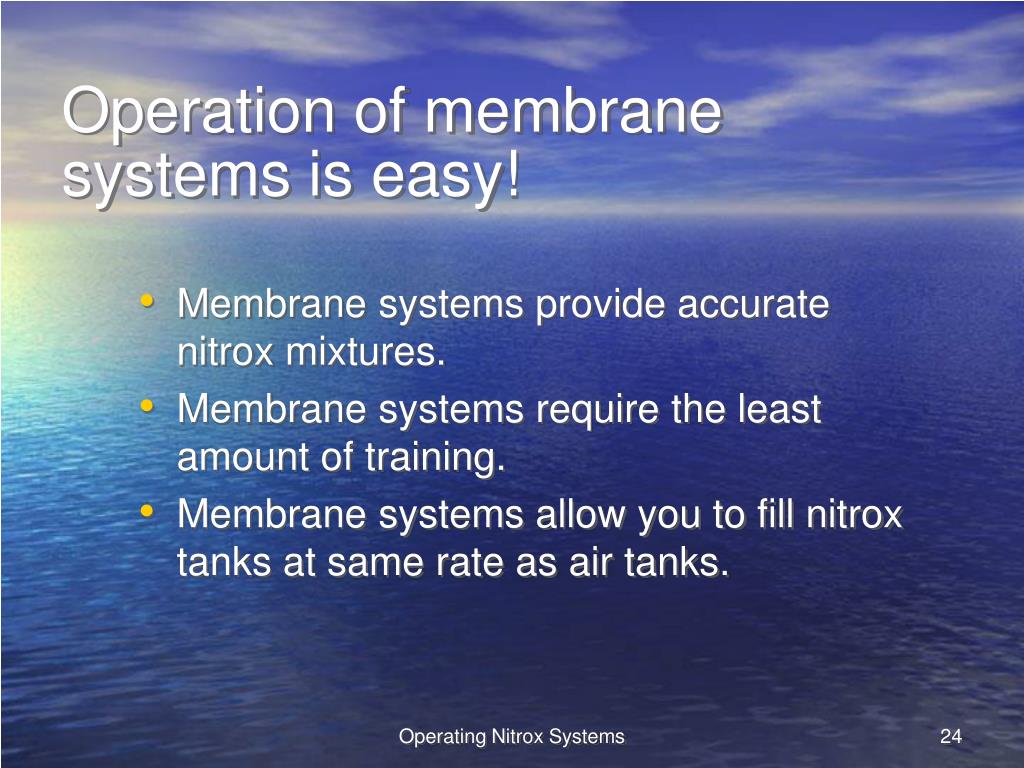 Operation of membrane systems is easy!

• Membrane systems provide accurate nitrox mixtures.
• Membrane systems require the least amount of training.
• Membrane systems allow you to fill nitrox tanks at same rate as air tanks.

Operating Nitrox Systems

24